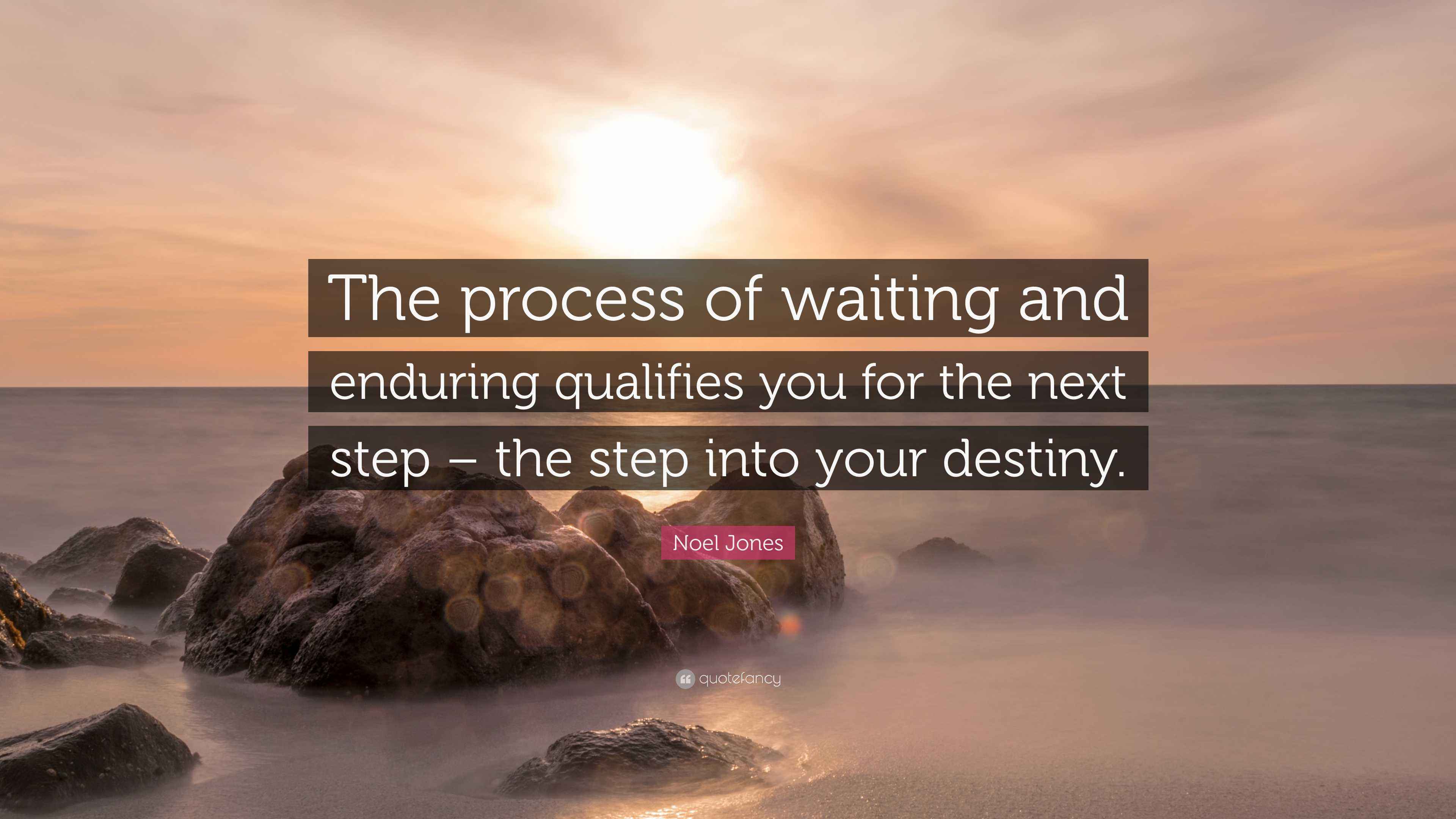 The process of waiting and enduring qualifies you for the next step – the step into your destiny.

Noel Jones

quotefancy